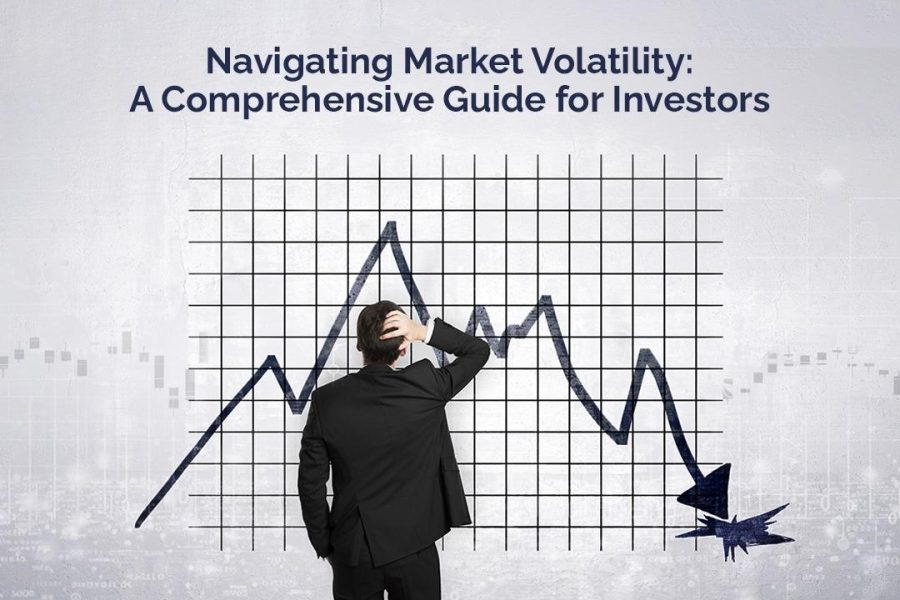 Navigating Market Volatility:
A Comprehensive Guide for Investors